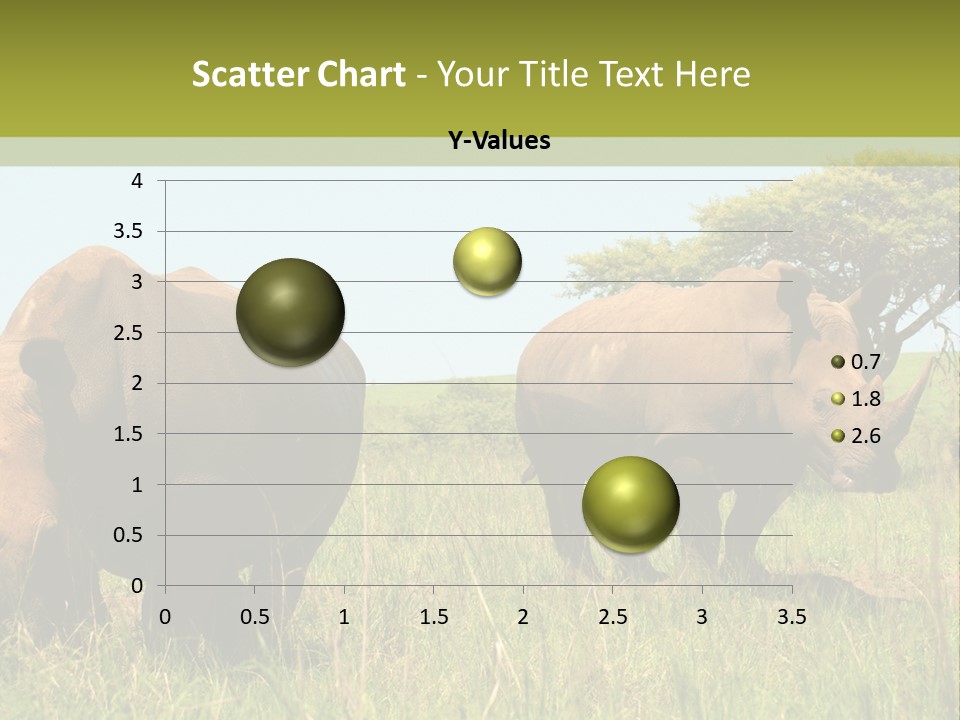 Scatter Chart - Your Title Text Here

Y-Values

4
3.5
3
2.5
2
1.5
1
0.5
0

0 0.5 1 1.5 2 2.5 3 3.5

0.7
1.8
2.6